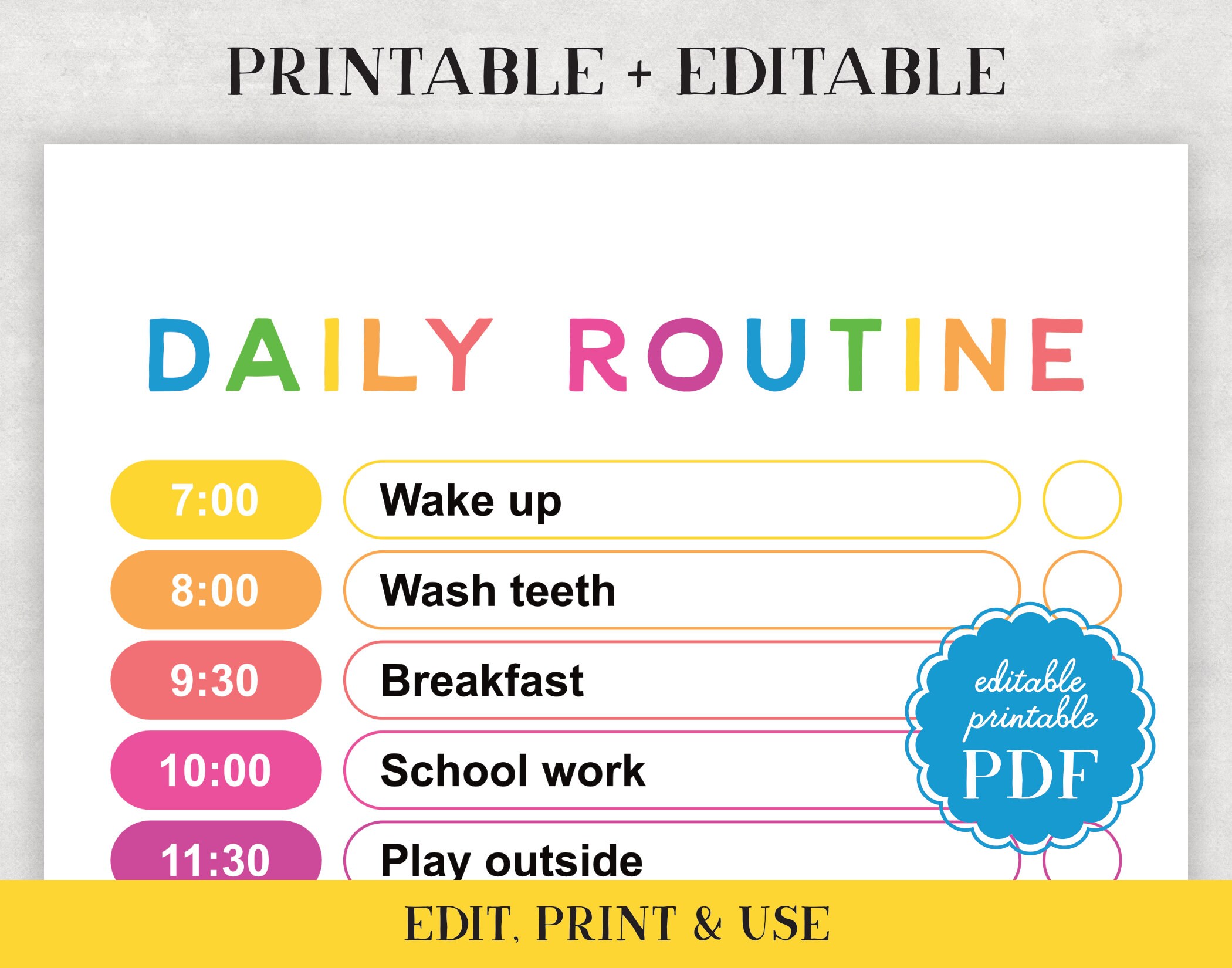 PRINTABLE + EDITABLE

DAILY ROUTINE

7:00 Wake up

8:00 Wash teeth

9:30 Breakfast

10:00 School work

11:30 Play outside

editable printable PDF

EDIT, PRINT & USE